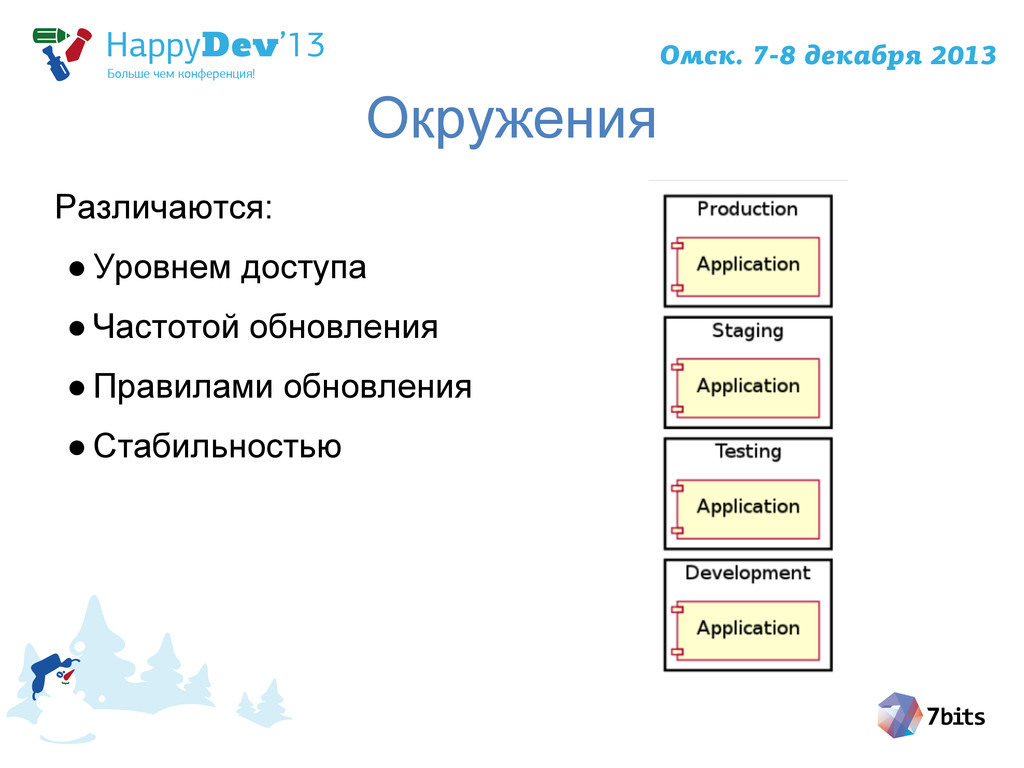 HappyDev'13
Больше чем конференция!

Омск. 7-8 декабря 2013

Окружения

Различаются:

● Уровнем доступа
● Частотой обновления
● Правилами обновления
● Стабильностью

Production
Application

Staging
Application

Testing
Application

Development
Application

7bits